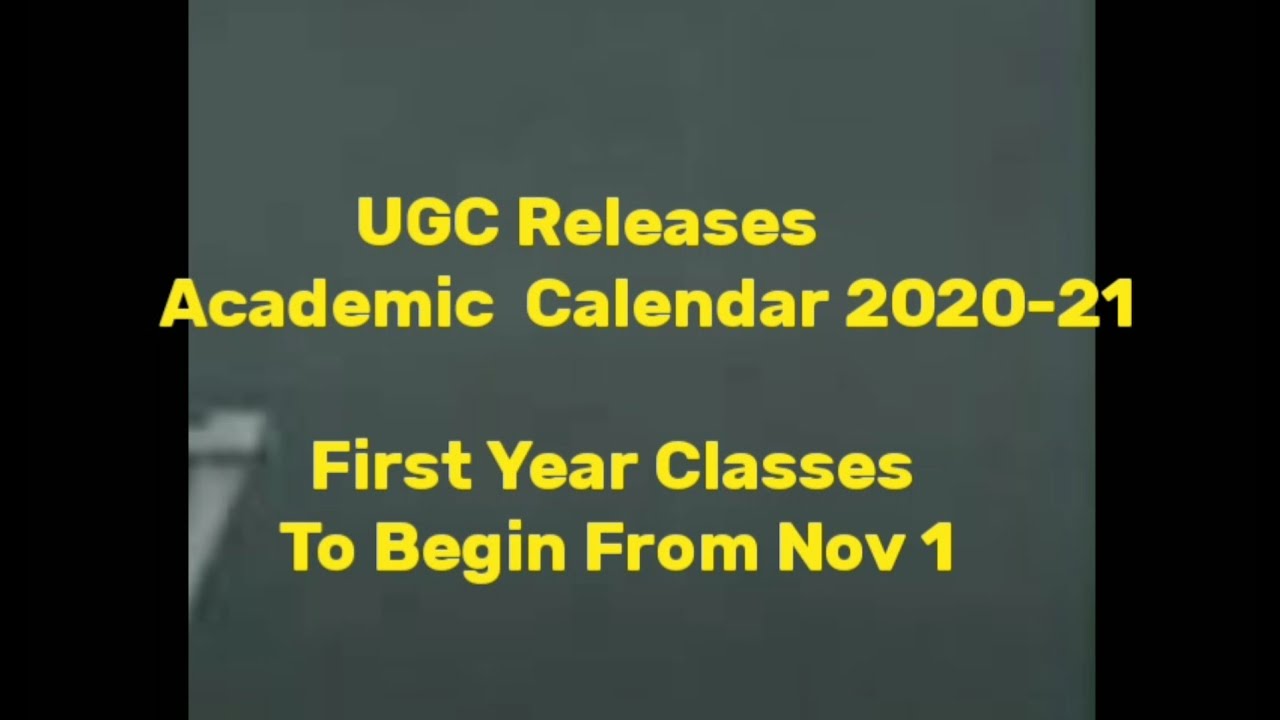 UGC Releases
Academic Calendar 2020-21

First Year Classes
To Begin From Nov 1